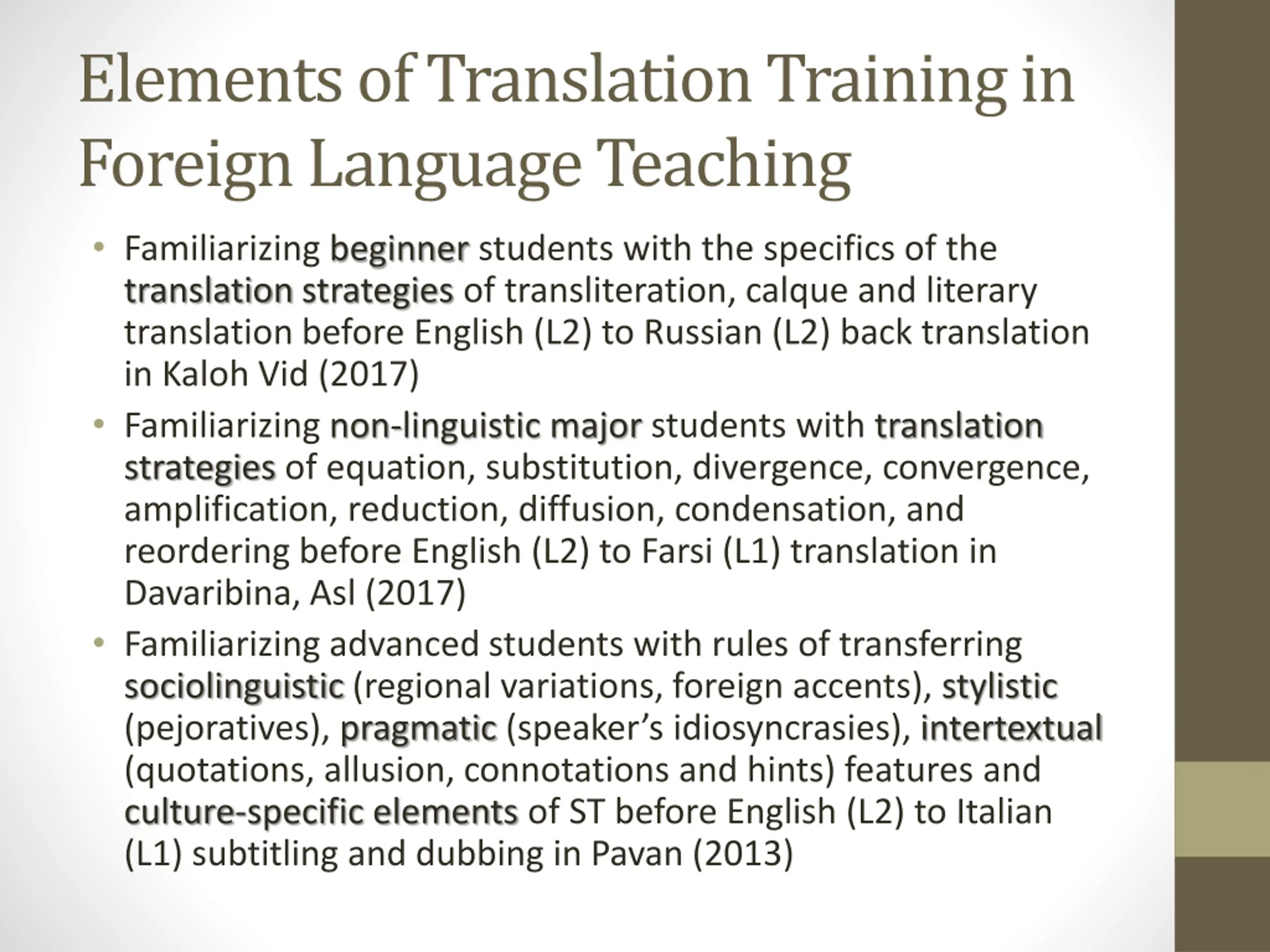 Elements of Translation Training in Foreign Language Teaching

• Familiarizing beginner students with the specifics of the translation strategies of transliteration, calque and literary translation before English (L2) to Russian (L2) back translation in Kaloh Vid (2017)
• Familiarizing non-linguistic major students with translation strategies of equation, substitution, divergence, convergence, amplification, reduction, diffusion, condensation, and reordering before English (L2) to Farsi (L1) translation in Davaribina, Asl (2017)
• Familiarizing advanced students with rules of transferring sociolinguistic (regional variations, foreign accents), stylistic (pejoratives), pragmatic (speaker's idiosyncrasies), intertextual (quotations, allusion, connotations and hints) features and culture-specific elements of ST before English (L2) to Italian (L1) subtitling and dubbing in Pavan (2013)